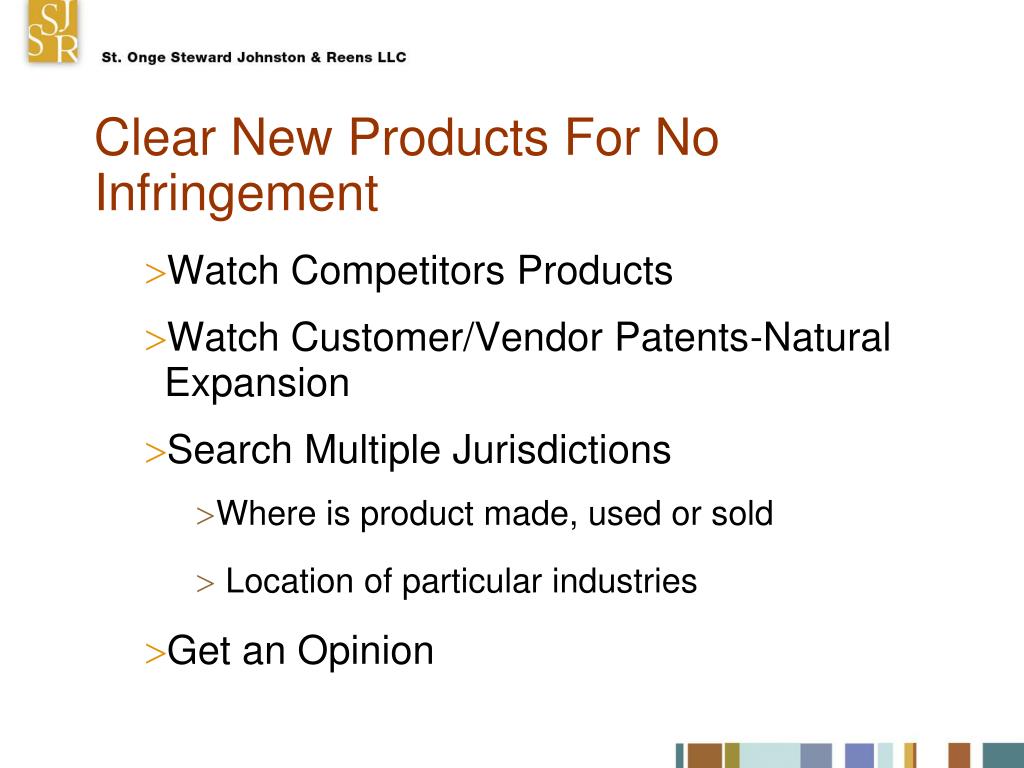 SJ
SR

St. Onge Steward Johnston & Reens LLC

Clear New Products For No Infringement

>Watch Competitors Products

>Watch Customer/Vendor Patents-Natural Expansion

>Search Multiple Jurisdictions

>Where is product made, used or sold

> Location of particular industries

>Get an Opinion